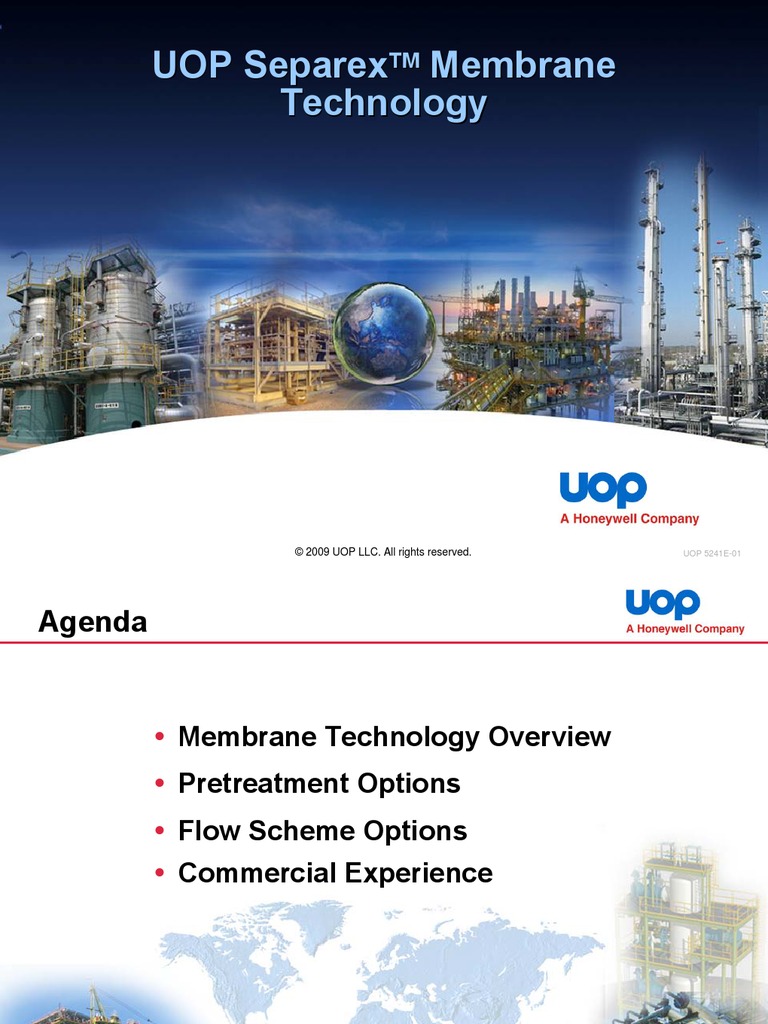 UOP Separex™ Membrane Technology

UOP
A Honeywell Company

© 2009 UOP LLC. All rights reserved.

UOP 5241E-01

Agenda

UOP
A Honeywell Company

• Membrane Technology Overview
• Pretreatment Options
• Flow Scheme Options
• Commercial Experience